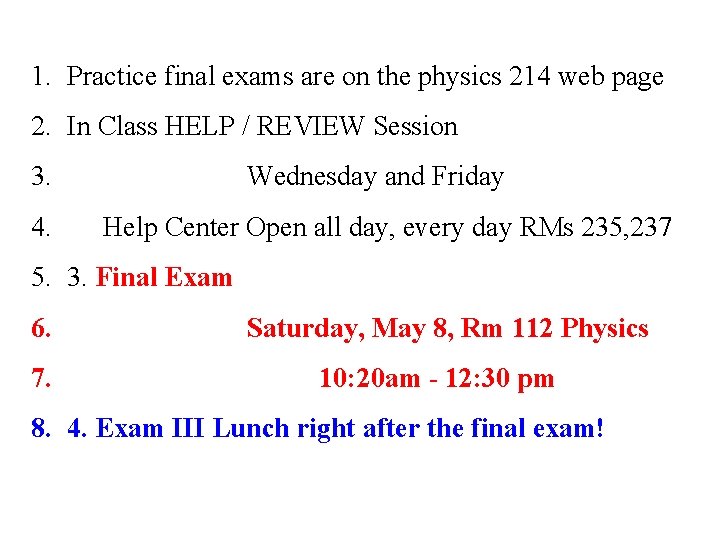 1. Practice final exams are on the physics 214 web page
2. In Class HELP / REVIEW Session
3. Wednesday and Friday
4. Help Center Open all day, every day RMs 235,237
5. 3. Final Exam
6. Saturday, May 8, Rm 112 Physics
7. 10:20am - 12:30 pm
8. 4. Exam III Lunch right after the final exam!